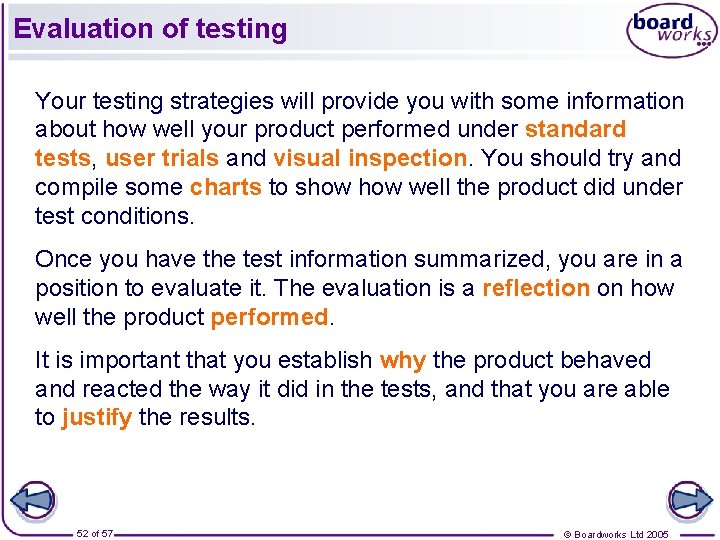 Evaluation of testing

board works

Your testing strategies will provide you with some information about how well your product performed under standard tests, user trials and visual inspection. You should try and compile some charts to show how well the product did under test conditions.

Once you have the test information summarized, you are in a position to evaluate it. The evaluation is a reflection on how well the product performed.

It is important that you establish why the product behaved and reacted the way it did in the tests, and that you are able to justify the results.

52 of 57

© Boardworks Ltd 2005